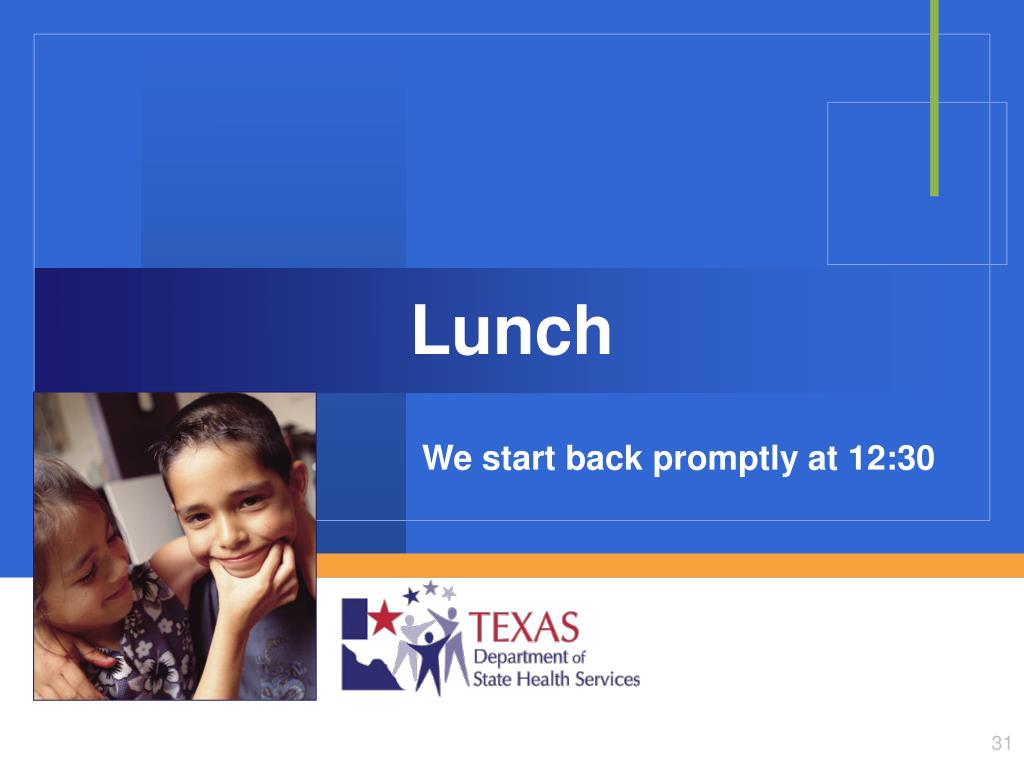 Lunch

We start back promptly at 12:30

TEXAS
Department of
State Health Services

31